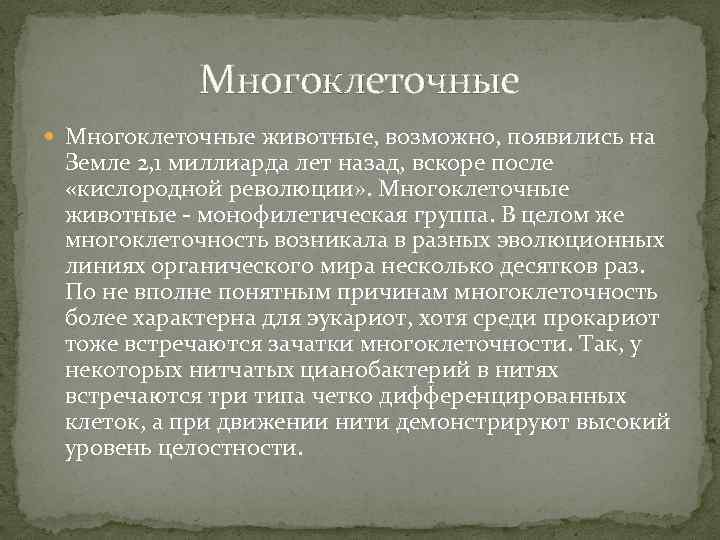 Многоклеточные

Многоклеточные животные, возможно, появились на Земле 2,1 миллиарда лет назад, вскоре после «кислородной революции». Многоклеточные животные - монофилетическая группа. В целом же многоклеточность возникала в разных эволюционных линиях органического мира несколько десятков раз. По не вполне понятным причинам многоклеточность более характерна для эукариот, хотя среди прокариот тоже встречаются зачатки многоклеточности. Так, у некоторых нитчатых цианобактерий в нитях встречаются три типа четко дифференцированных клеток, а при движении нити демонстрируют высокий уровень целостности.